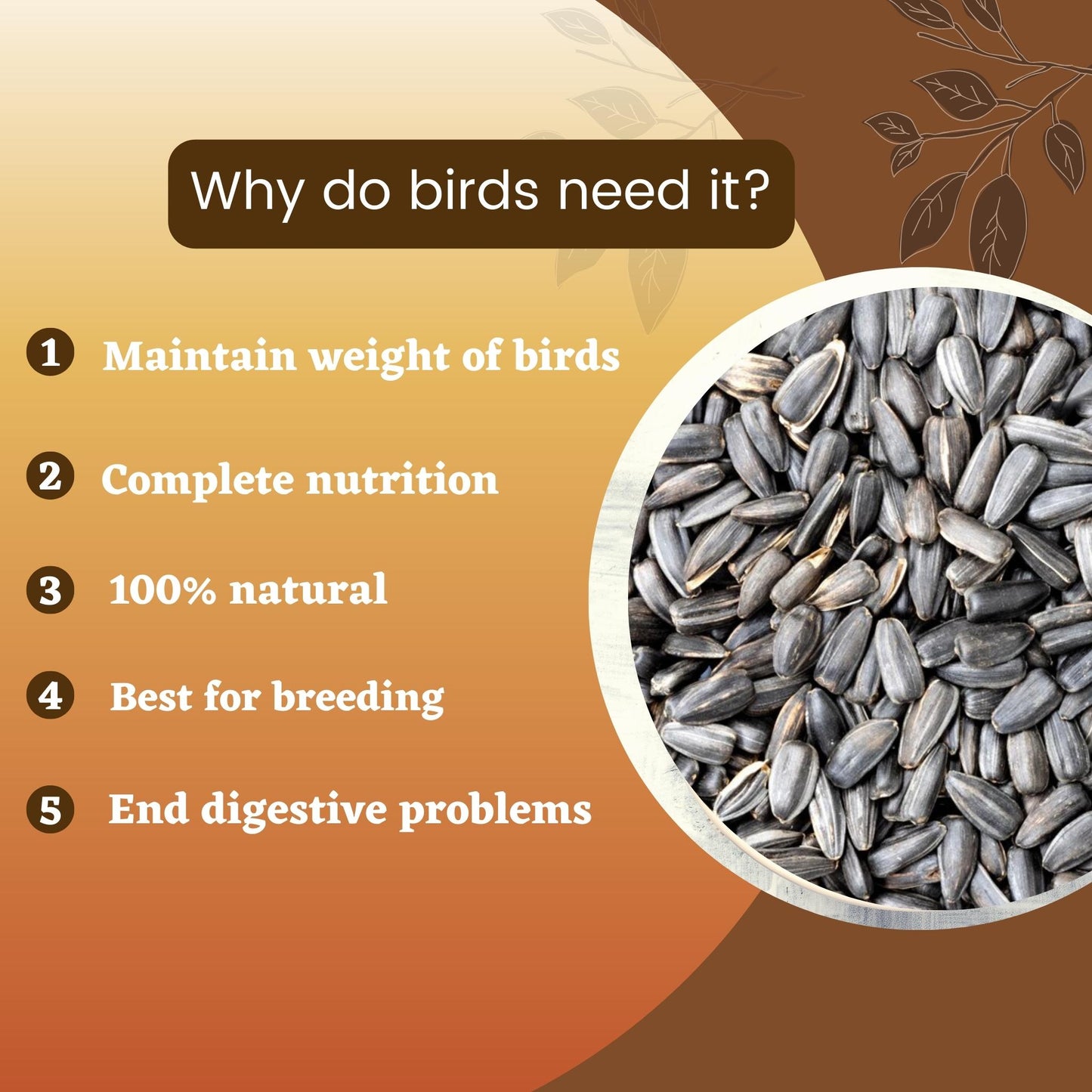 Why do birds need it?

1 Maintain weight of birds

2 Complete nutrition

3 100% natural

4 Best for breeding

5 End digestive problems